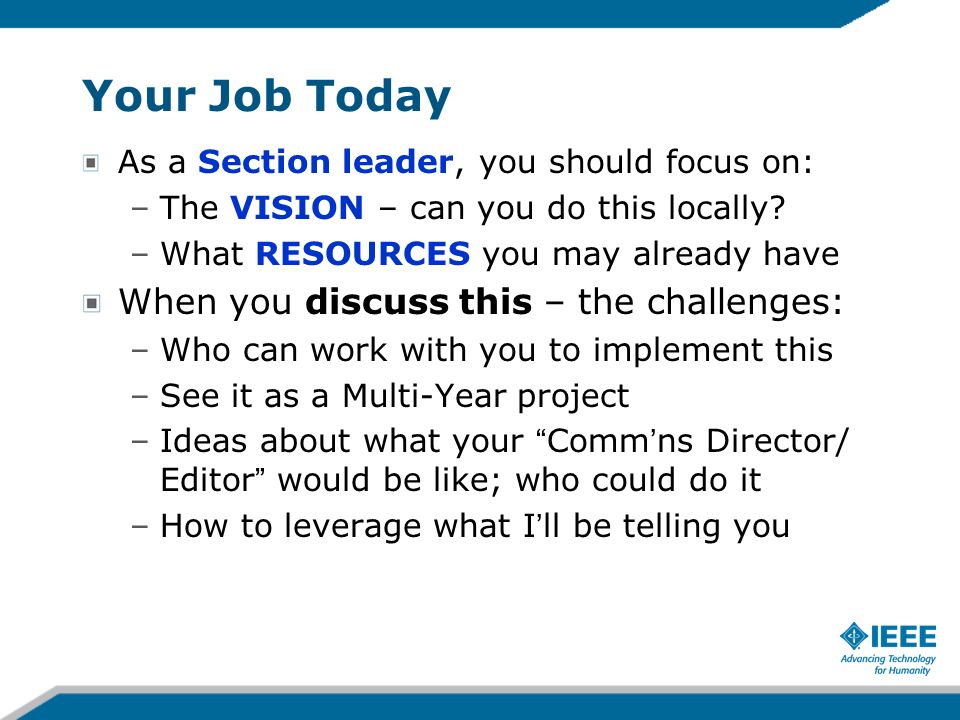 Your Job Today

As a Section leader, you should focus on:
– The VISION – can you do this locally?
– What RESOURCES you may already have

When you discuss this – the challenges:
– Who can work with you to implement this
– See it as a Multi-Year project
– Ideas about what your “Comm’ns Director/ Editor” would be like; who could do it
– How to leverage what I’ll be telling you

IEEE
Advancing Technology for Humanity